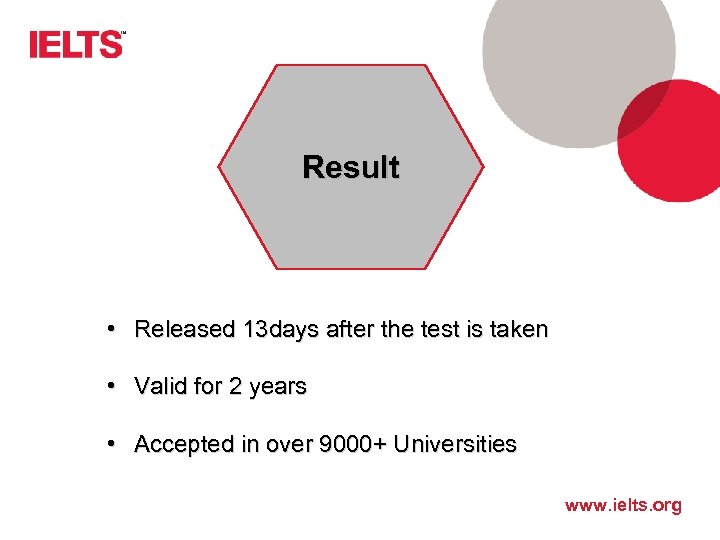 IELTS™

Result

• Released 13days after the test is taken

• Valid for 2 years

• Accepted in over 9000+ Universities

www.ielts.org